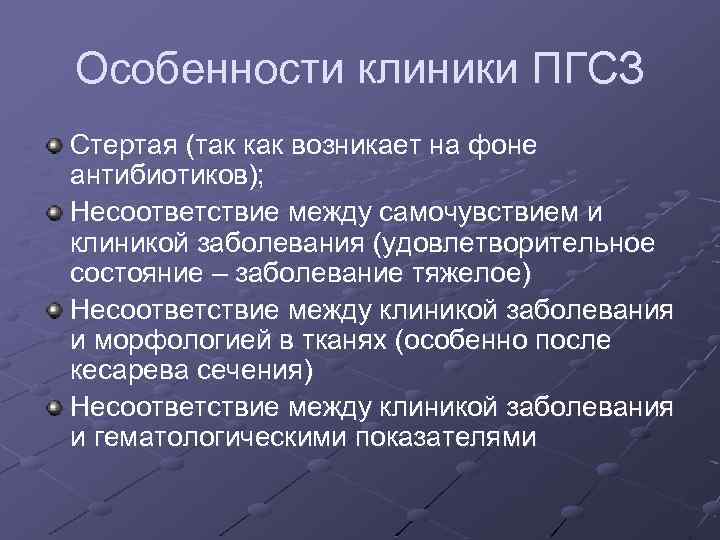 Особенности клиники ПГСЗ

Стертая (так как возникает на фоне антибиотиков);

Несоответствие между самочувствием и клиникой заболевания (удовлетворительное состояние – заболевание тяжелое)

Несоответствие между клиникой заболевания и морфологией в тканях (особенно после кесарева сечения)

Несоответствие между клиникой заболевания и гематологическими показателями